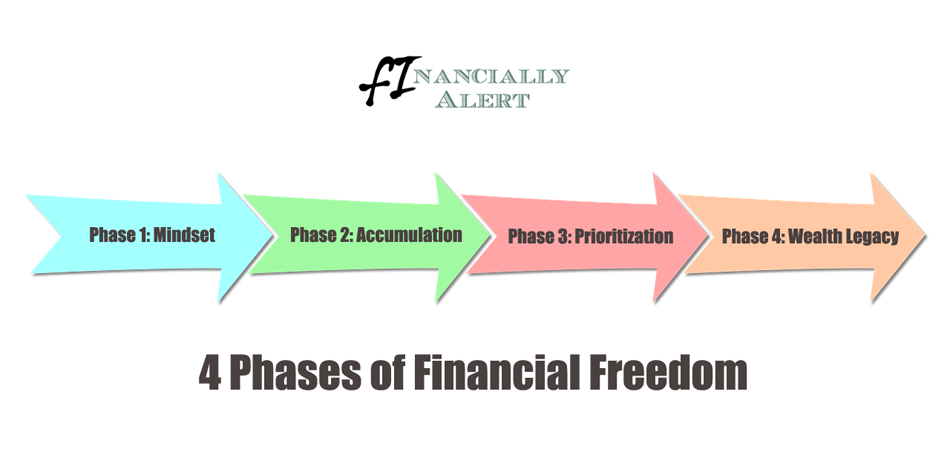 fINANCIALLY ALERT

Phase 1: Mindset

Phase 2: Accumulation

Phase 3: Prioritization

Phase 4: Wealth Legacy

4 Phases of Financial Freedom